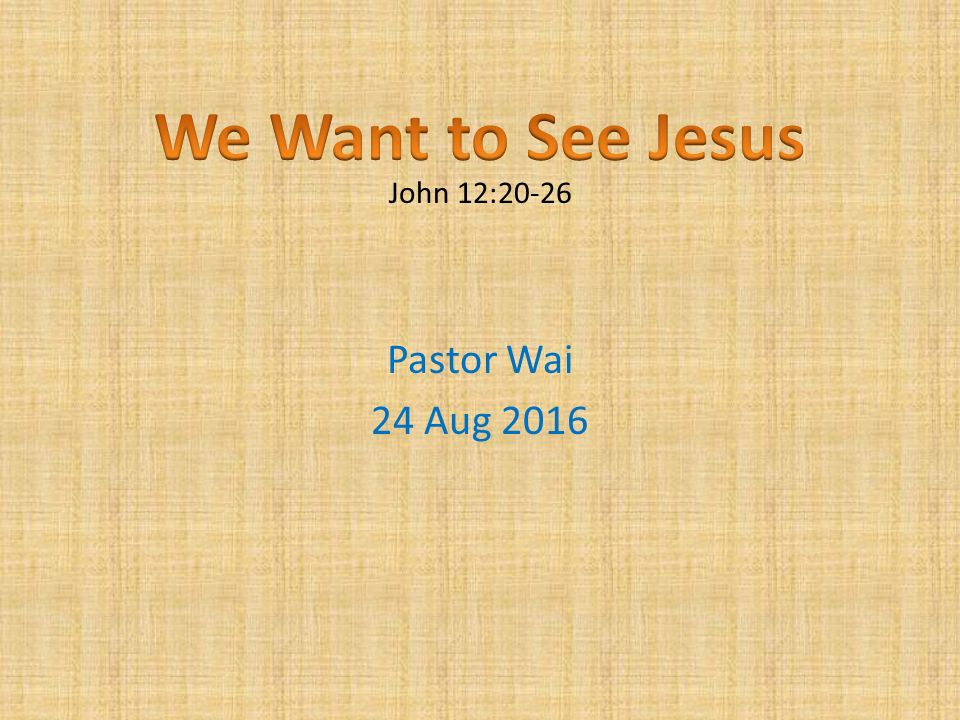 We Want to See Jesus
John 12:20-26

Pastor Wai
24 Aug 2016